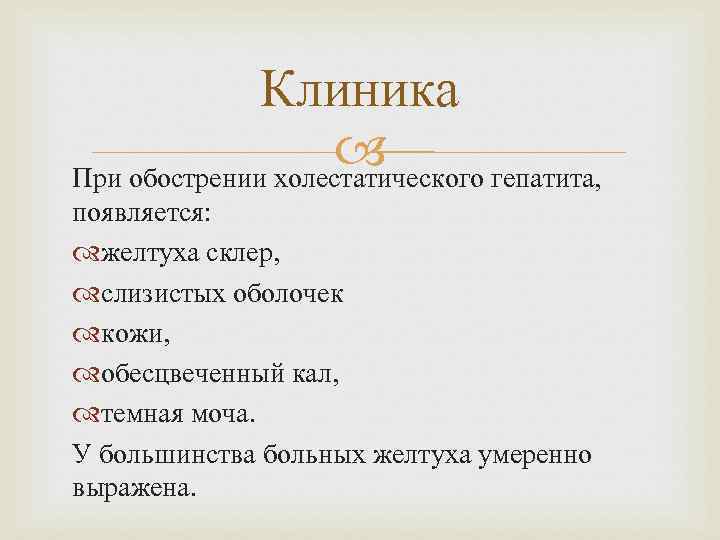 Клиника

При обострении холестатического гепатита, появляется:

желтуха склер,

слизистых оболочек

кожи,

обесцвеченный кал,

темная моча.

У большинства больных желтуха умеренно выражена.